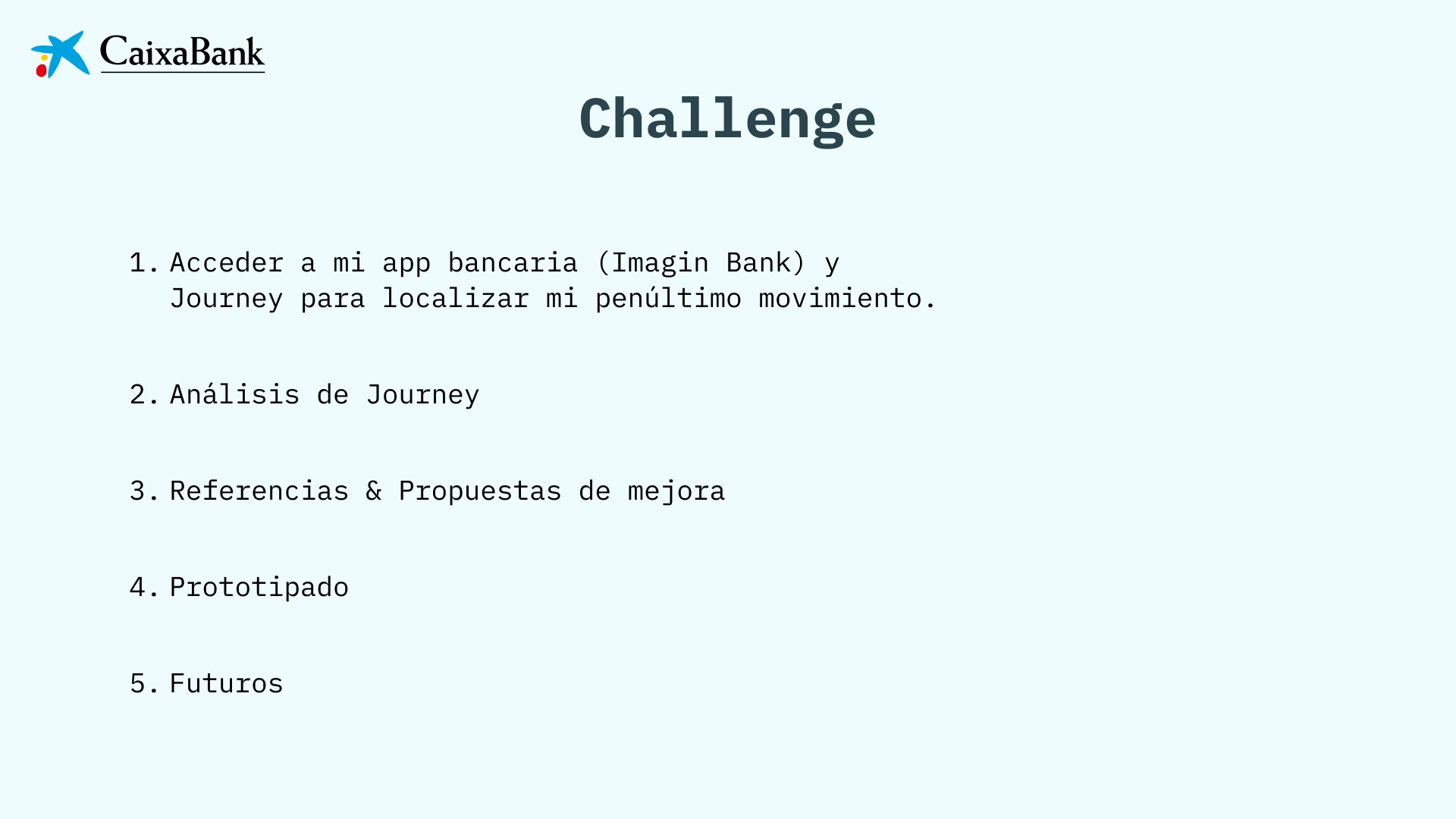 CaixaBank

Challenge

1. Acceder a mi app bancaria (Imagin Bank) y Journey para localizar mi penúltimo movimiento.

2. Análisis de Journey

3. Referencias & Propuestas de mejora

4. Prototipado

5. Futuros